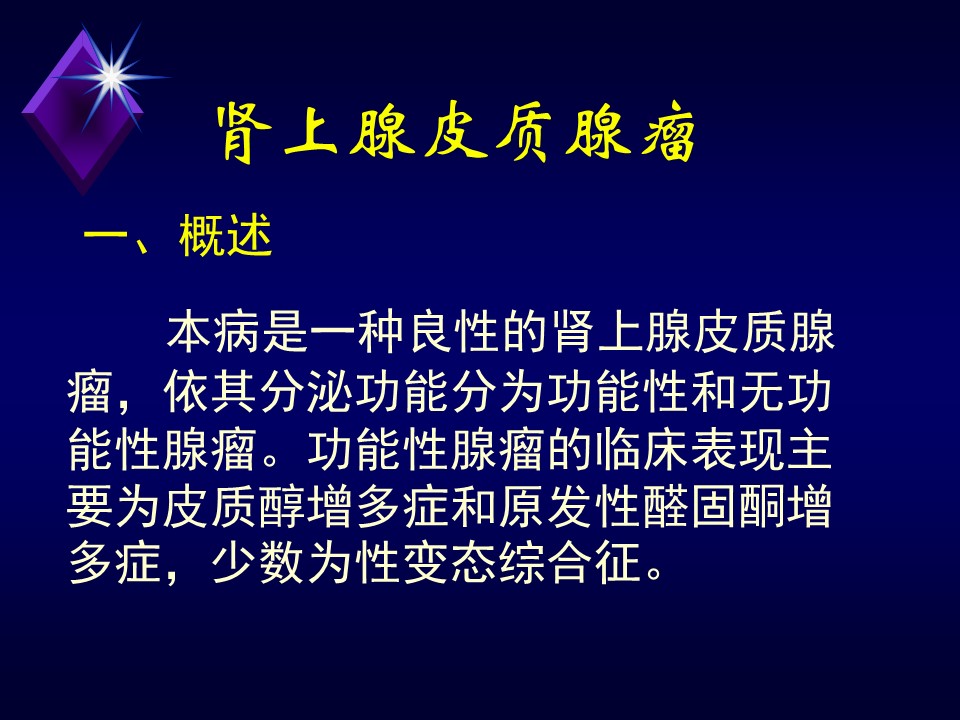 肾上腺皮质腺瘤

一、概述

本病是一种良性的肾上腺皮质腺瘤，依其分泌功能分为功能性和无功能性腺瘤。功能性腺瘤的临床表现主要为皮质醇增多症和原发性醛固酮增多症，少数为性变态综合征。